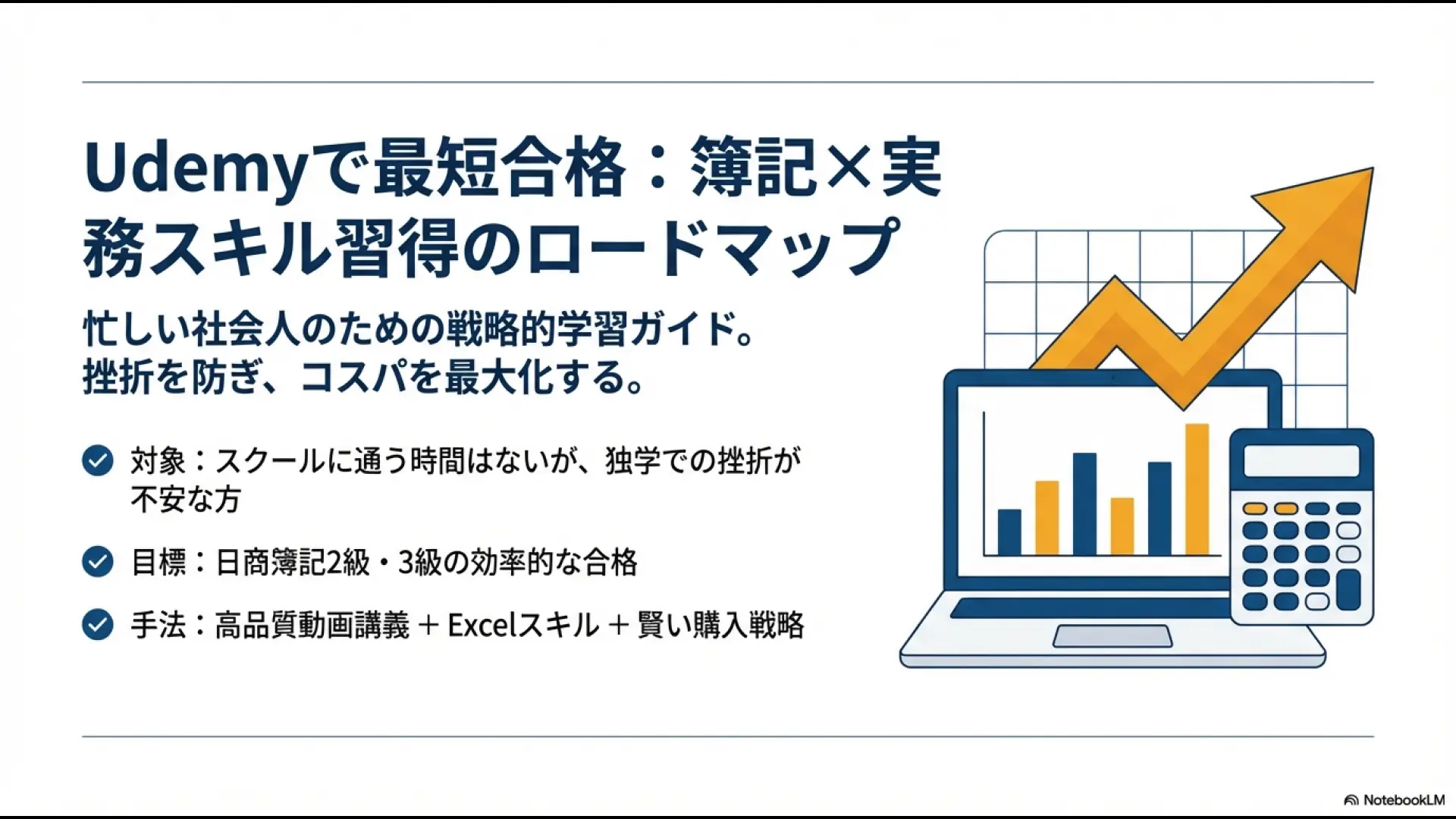 Udemyで最短合格：簿記×実務スキル習得のロードマップ

忙しい社会人のための戦略的学習ガイド。
挫折を防ぎ、コスパを最大化する。

対象：スクールに通う時間はないが、独学での挫折が不安な方

目標：日商簿記2級・3級の効率的な合格

手法：高品質動画講義 ＋ Excelスキル ＋ 賢い購入戦略

NotebookLM